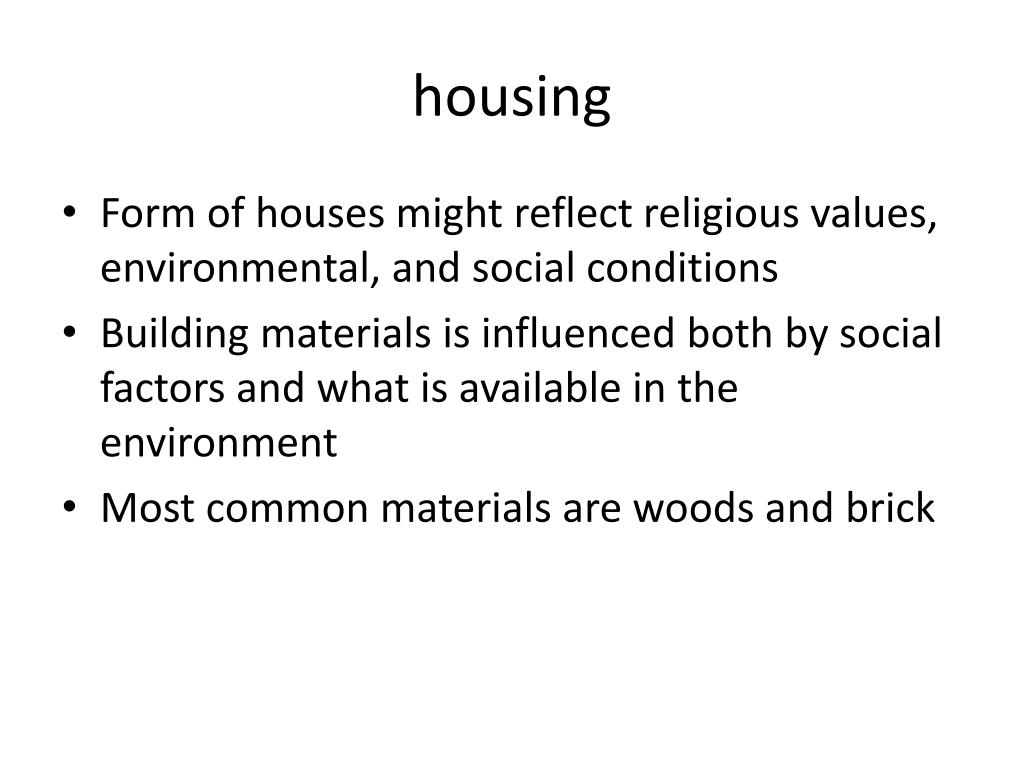 housing

• Form of houses might reflect religious values, environmental, and social conditions
• Building materials is influenced both by social factors and what is available in the environment
• Most common materials are woods and brick